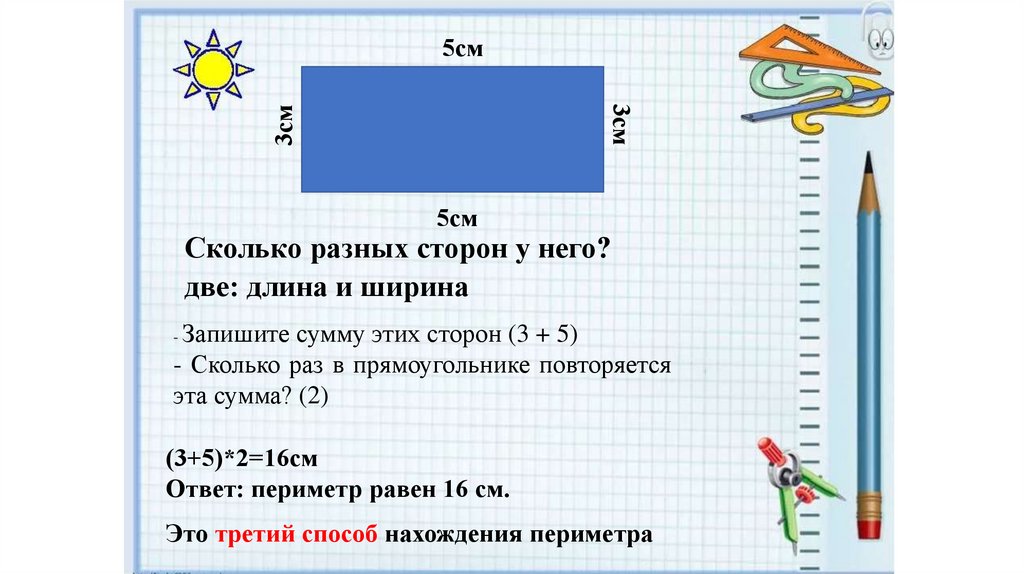 5см

3см

3см

5см

Сколько разных сторон у него?
две: длина и ширина

- Запишите сумму этих сторон (3 + 5)
- Сколько раз в прямоугольнике повторяется эта сумма? (2)

(3+5)*2=16см
Ответ: периметр равен 16 см.

Это третий способ нахождения периметра